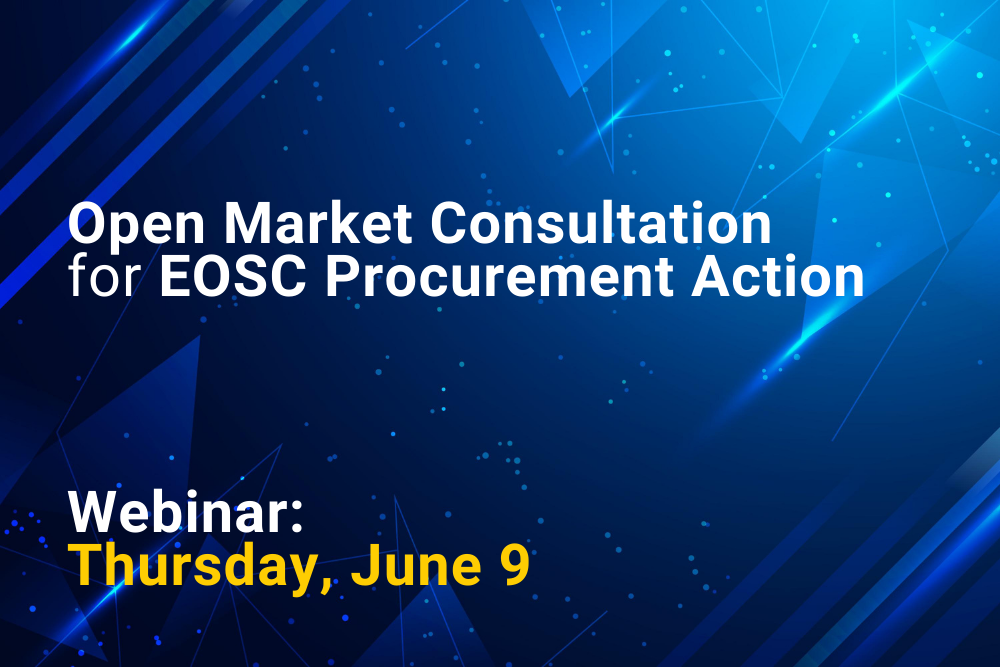 Open Market Consultation for EOSC Procurement Action

Webinar:
Thursday, June 9